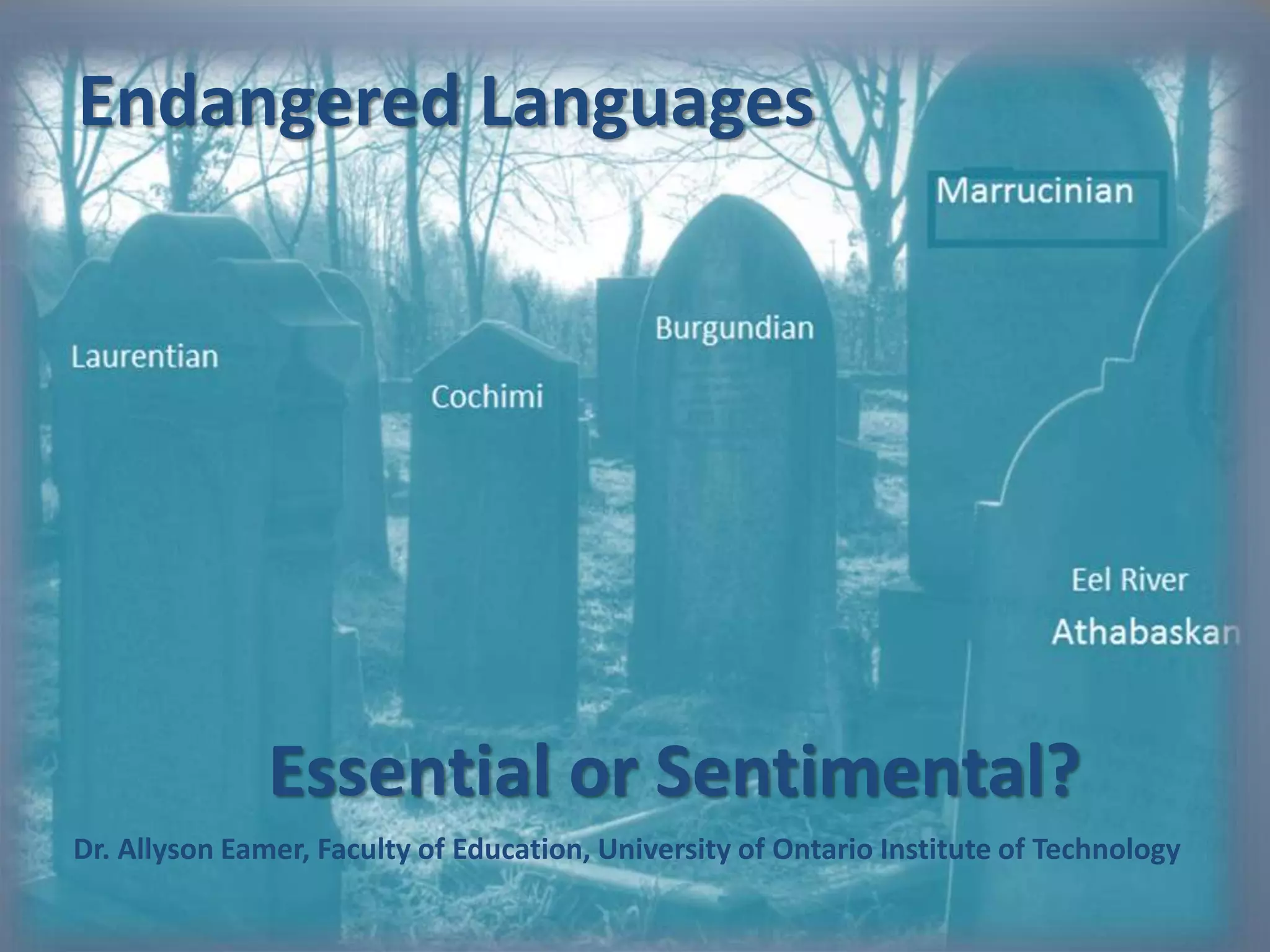 Endangered Languages

Marrucinian

Burgundian

Laurentian

Cochimi

Eel River Athabaskan

Essential or Sentimental?

Dr. Allyson Eamer, Faculty of Education, University of Ontario Institute of Technology